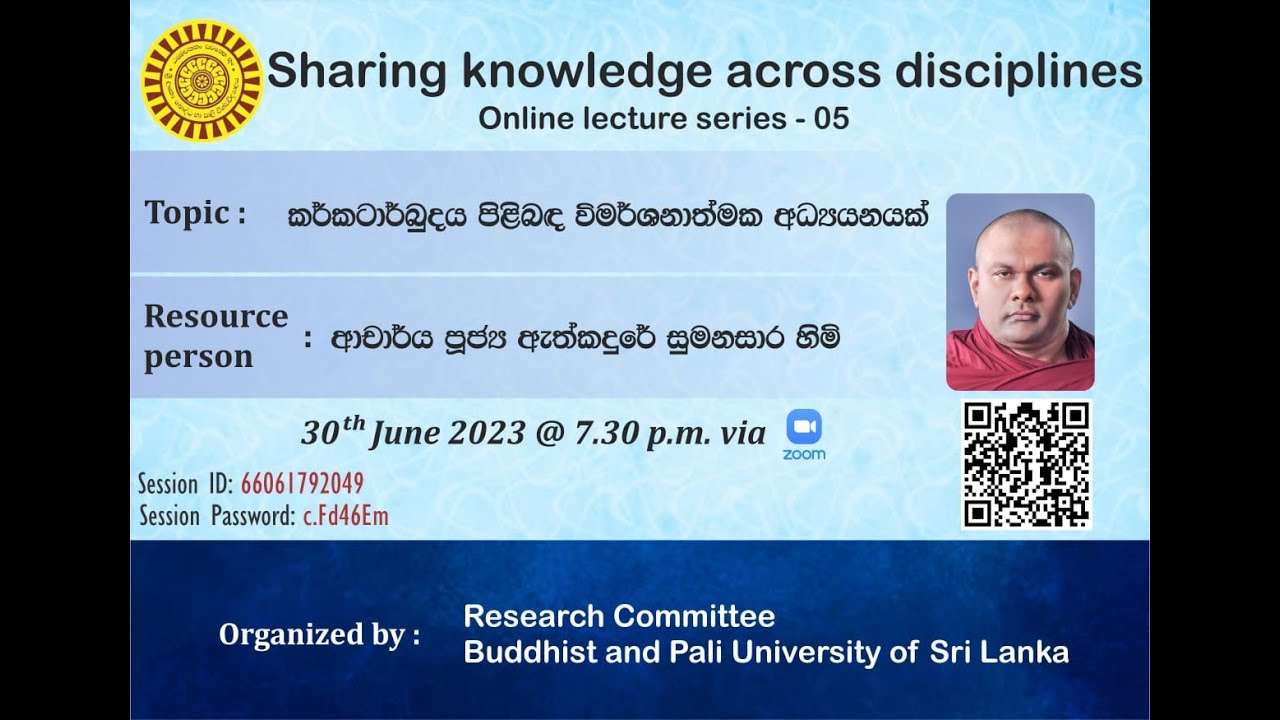 Sharing knowledge across disciplines
Online lecture series - 05

Topic : කර්කටාර්බුදය පිළිබඳ විමර්ශනාත්මක අධ්‍යයනයක්

Resource person : ආචාර්ය පූජ්‍ය ඇත්කඳුරේ සුමනසාර හිමි

$30^{th}$ June 2023 @ 7.30 p.m. via zoom

Session ID: 66061792049
Session Password: c.Fd46Em

Organized by : Research Committee
Buddhist and Pali University of Sri Lanka